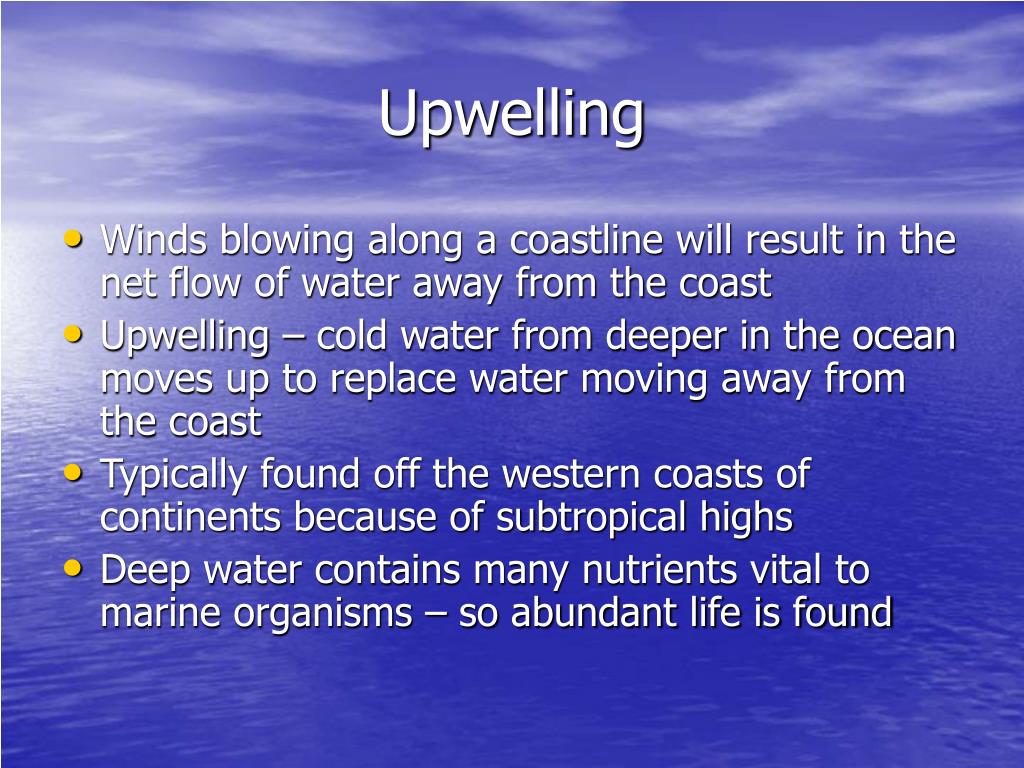 Upwelling

• Winds blowing along a coastline will result in the net flow of water away from the coast
• Upwelling – cold water from deeper in the ocean moves up to replace water moving away from the coast
• Typically found off the western coasts of continents because of subtropical highs
• Deep water contains many nutrients vital to marine organisms – so abundant life is found